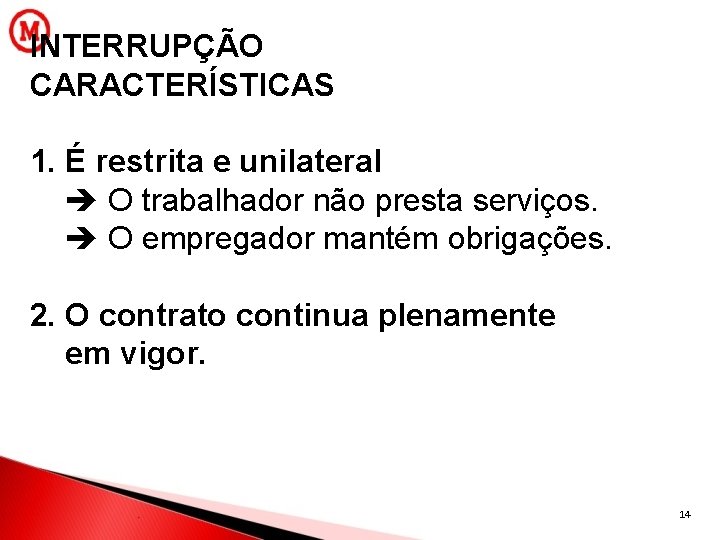 M

INTERRUPÇÃO
CARACTERÍSTICAS

1. É restrita e unilateral
➔ O trabalhador não presta serviços.
➔ O empregador mantém obrigações.

2. O contrato continua plenamente em vigor.

14